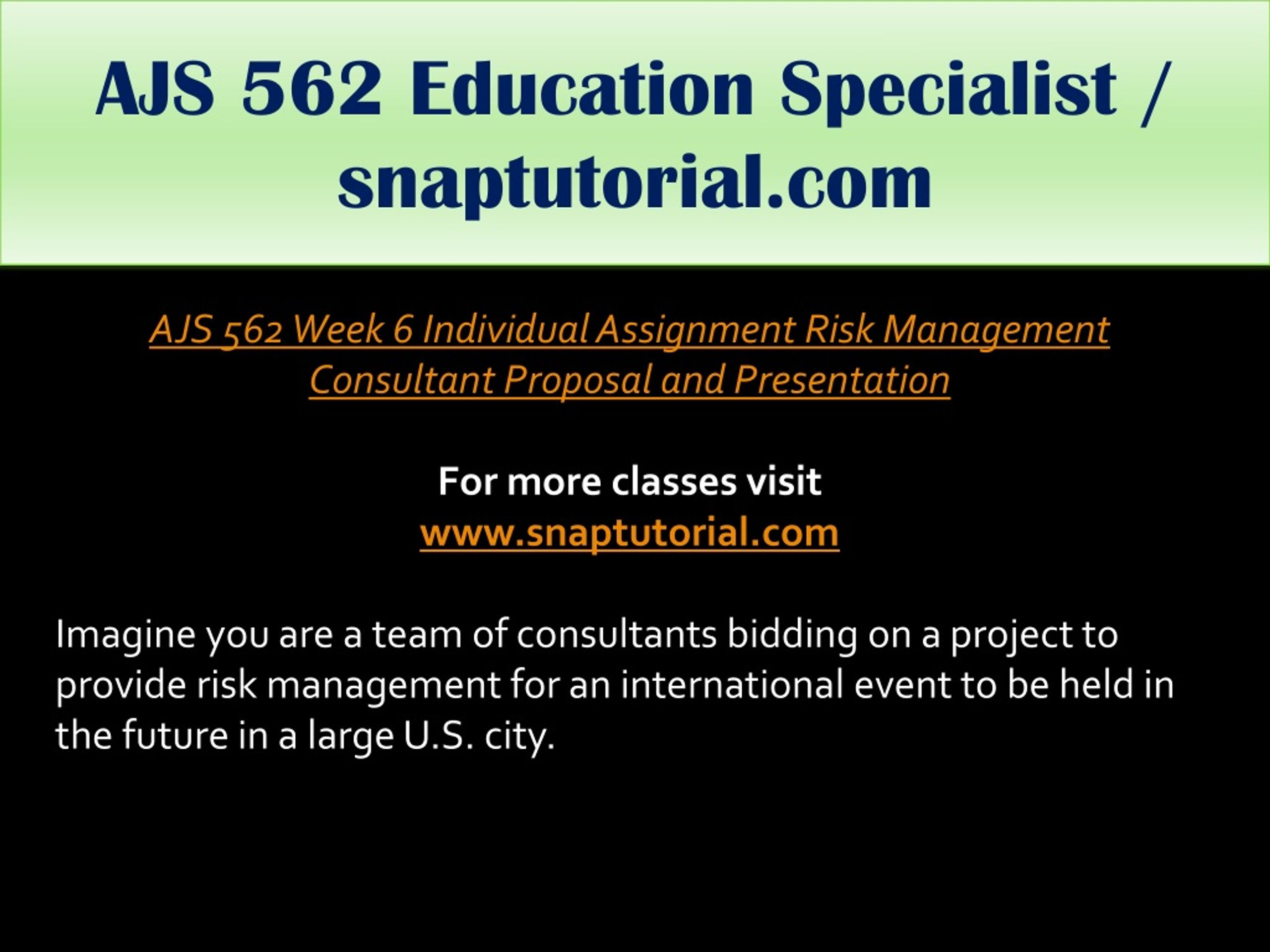 AJS 562 Education Specialist / snaptutorial.com

AJS 562 Week 6 Individual Assignment Risk Management Consultant Proposal and Presentation

For more classes visit
www.snaptutorial.com

Imagine you are a team of consultants bidding on a project to provide risk management for an international event to be held in the future in a large U.S. city.